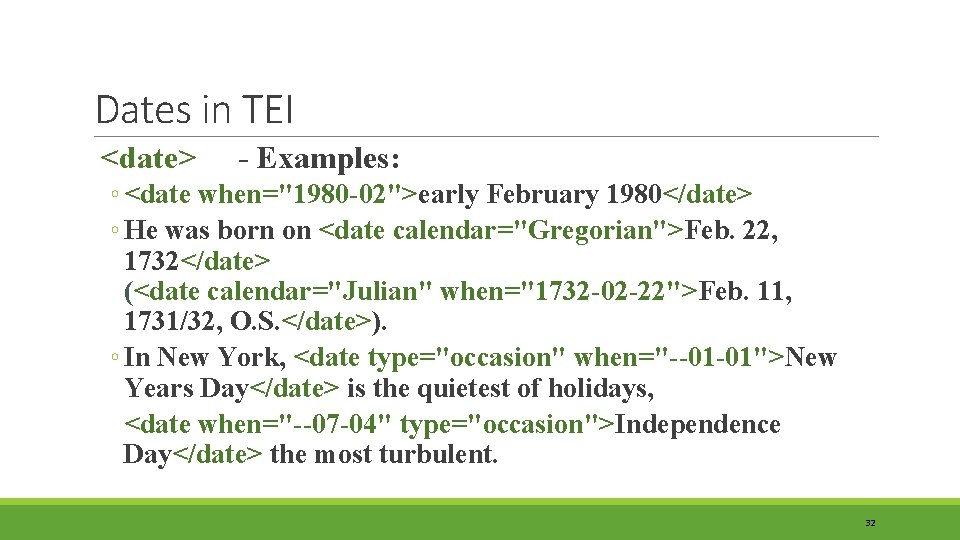 Dates in TEI

<date> - Examples:

◦ <date when="1980-02">early February 1980</date>

◦ He was born on <date calendar="Gregorian">Feb. 22, 1732</date> (<date calendar="Julian" when="1732-02-22">Feb. 11, 1731/32, O.S.</date>).

◦ In New York, <date type="occasion" when="--01-01">New Years Day</date> is the quietest of holidays, <date when="--07-04" type="occasion">Independence Day</date> the most turbulent.

32